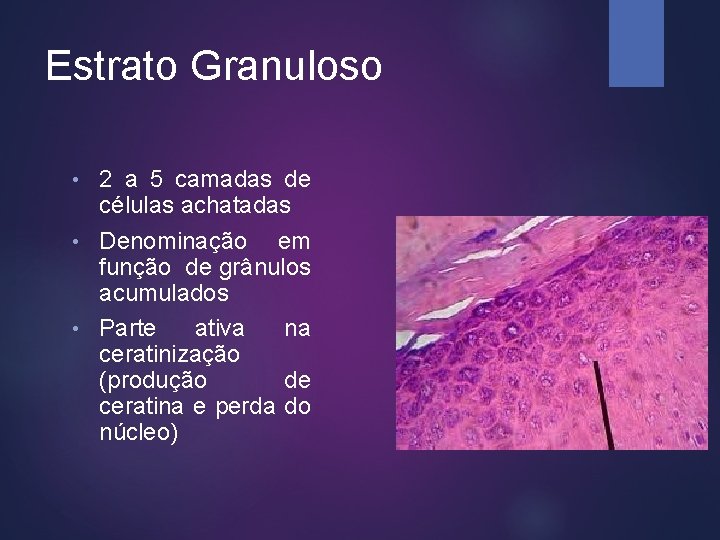 Estrato Granuloso

• 2 a 5 camadas de células achatadas
• Denominação em função de grânulos acumulados
• Parte ativa na ceratinização (produção de ceratina e perda do núcleo)